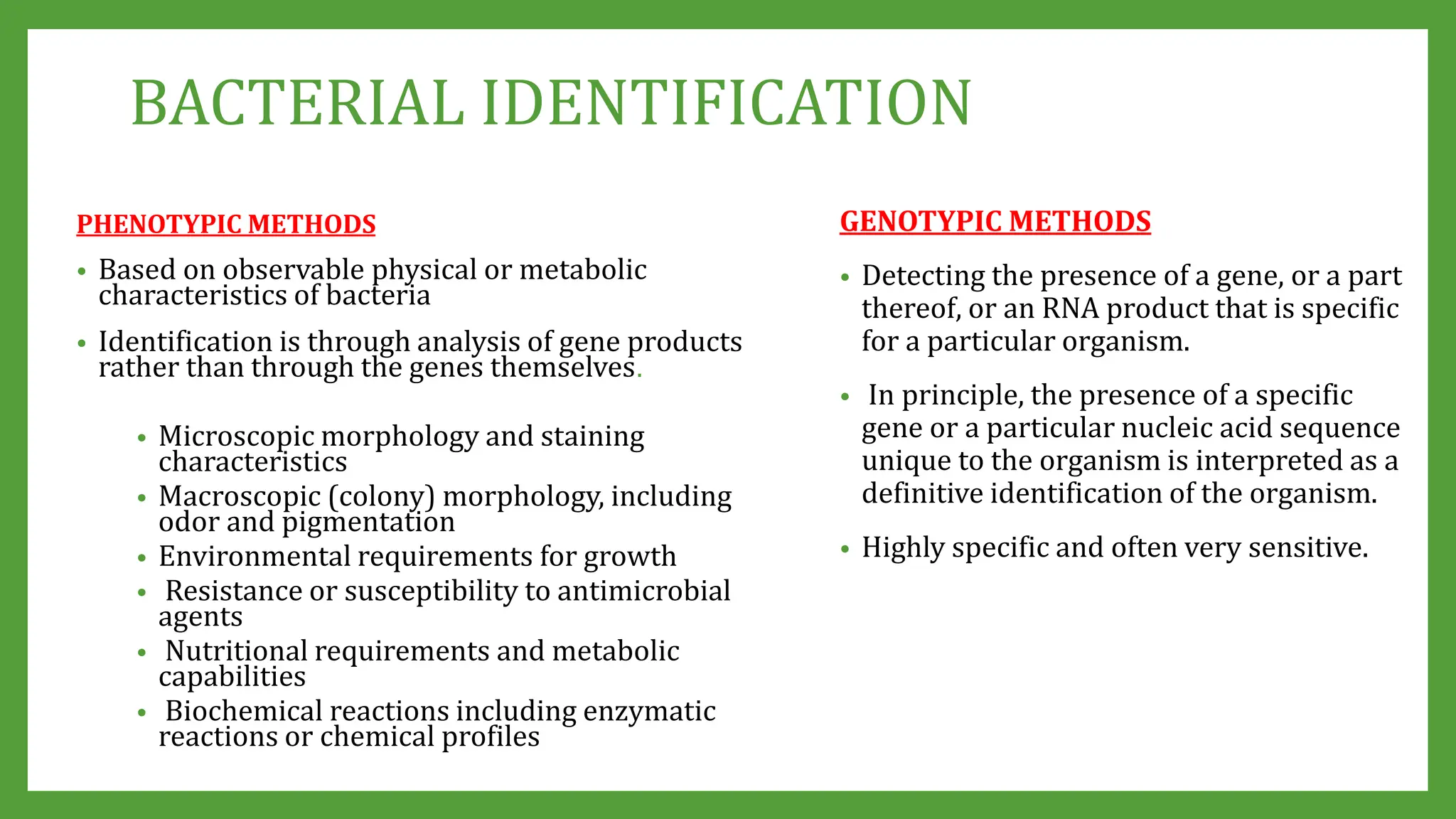 BACTERIAL IDENTIFICATION

PHENOTYPIC METHODS

• Based on observable physical or metabolic characteristics of bacteria

• Identification is through analysis of gene products rather than through the genes themselves.

• Microscopic morphology and staining characteristics
• Macroscopic (colony) morphology, including odor and pigmentation
• Environmental requirements for growth
• Resistance or susceptibility to antimicrobial agents
• Nutritional requirements and metabolic capabilities
• Biochemical reactions including enzymatic reactions or chemical profiles

GENOTYPIC METHODS

• Detecting the presence of a gene, or a part thereof, or an RNA product that is specific for a particular organism.

• In principle, the presence of a specific gene or a particular nucleic acid sequence unique to the organism is interpreted as a definitive identification of the organism.

• Highly specific and often very sensitive.